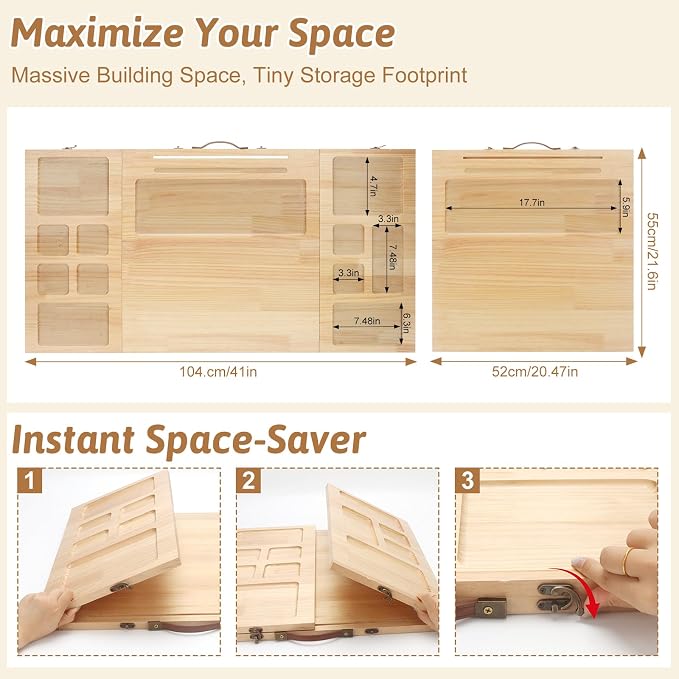 Maximize Your Space

Massive Building Space, Tiny Storage Footprint

4.7in

3.3in

7.48in

3.3in

7.48in

6.3in

104.cm/41in

17.7in

5.9in

55cm/21.6in

52cm/20.47in

Instant Space-Saver

1

2

3